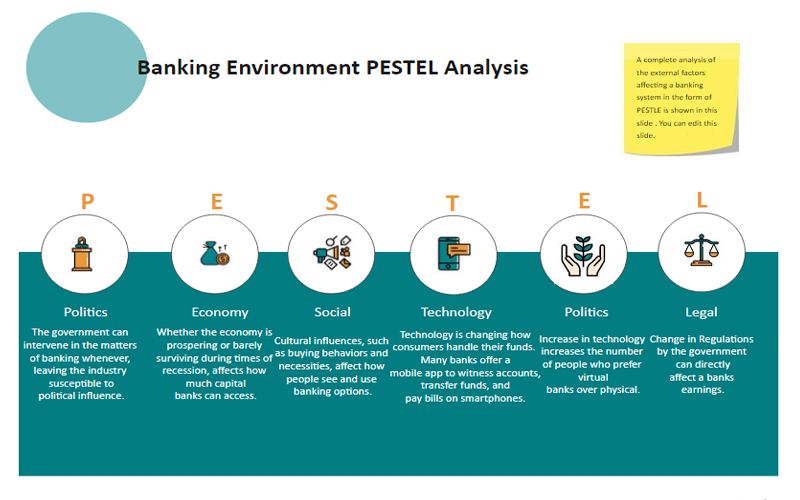 Banking Environment PESTEL Analysis

A complete analysis of the external factors affecting a banking system in the form of PESTLE is shown in this slide . You can edit this slide.

P

Politics

The government can intervene in the matters of banking whenever, leaving the industry susceptible to political influence.

E

Economy

Whether the economy is prospering or barely surviving during times of recession, affects how much capital banks can access.

S

Social

Cultural influences, such as buying behaviors and necessities, affect how people see and use banking options.

T

Technology

Technology is changing how consumers handle their funds. Many banks offer a mobile app to witness accounts, transfer funds, and pay bills on smartphones.

E

Politics

Increase in technology increases the number of people who prefer virtual banks over physical.

L

Legal

Change in Regulations by the government can directly affect a banks earnings.